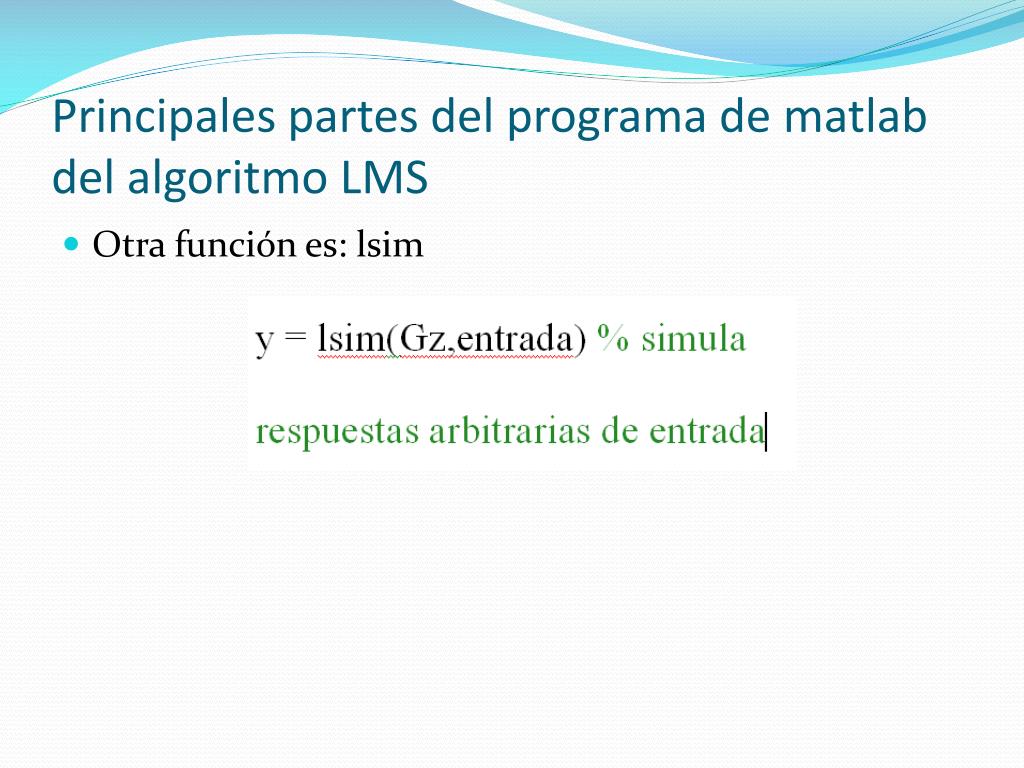 Principales partes del programa de matlab del algoritmo LMS

Otra función es: lsim

y = lsim(Gz,entrada) % simula

respuestas arbitrarias de entrada